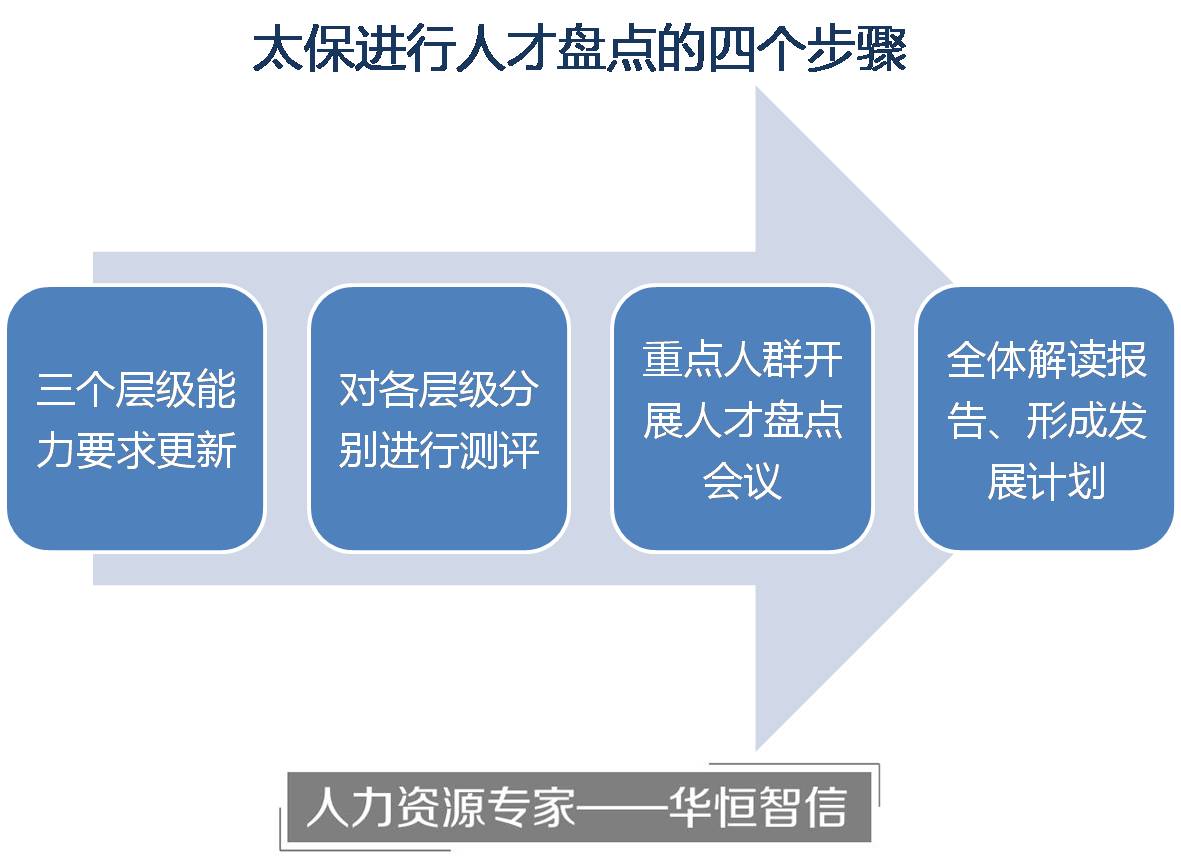 太保进行人才盘点的四个步骤

三个层级能力要求更新

对各层级分别进行测评

重点人群开展人才盘点会议

全体解读报告、形成发展计划

人力资源专家——华恒智信